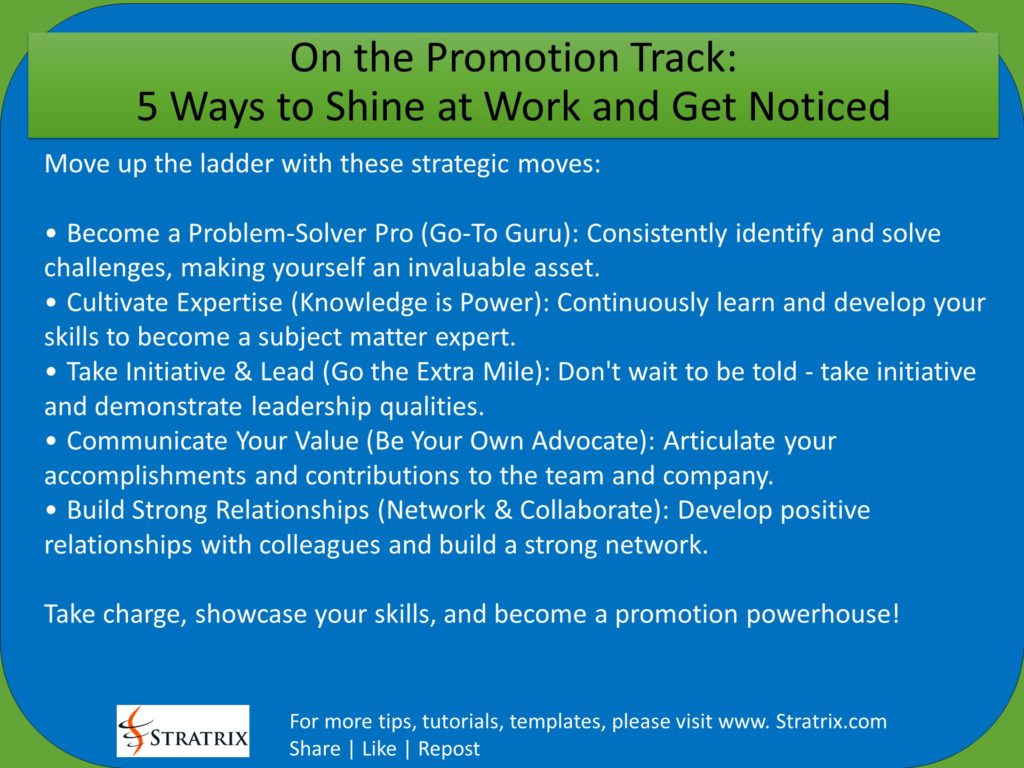 On the Promotion Track:
5 Ways to Shine at Work and Get Noticed

Move up the ladder with these strategic moves:

• Become a Problem-Solver Pro (Go-To Guru): Consistently identify and solve challenges, making yourself an invaluable asset.
• Cultivate Expertise (Knowledge is Power): Continuously learn and develop your skills to become a subject matter expert.
• Take Initiative & Lead (Go the Extra Mile): Don't wait to be told - take initiative and demonstrate leadership qualities.
• Communicate Your Value (Be Your Own Advocate): Articulate your accomplishments and contributions to the team and company.
• Build Strong Relationships (Network & Collaborate): Develop positive relationships with colleagues and build a strong network.

Take charge, showcase your skills, and become a promotion powerhouse!

STRATRIX

For more tips, tutorials, templates, please visit www. Stratrix.com
Share | Like | Repost